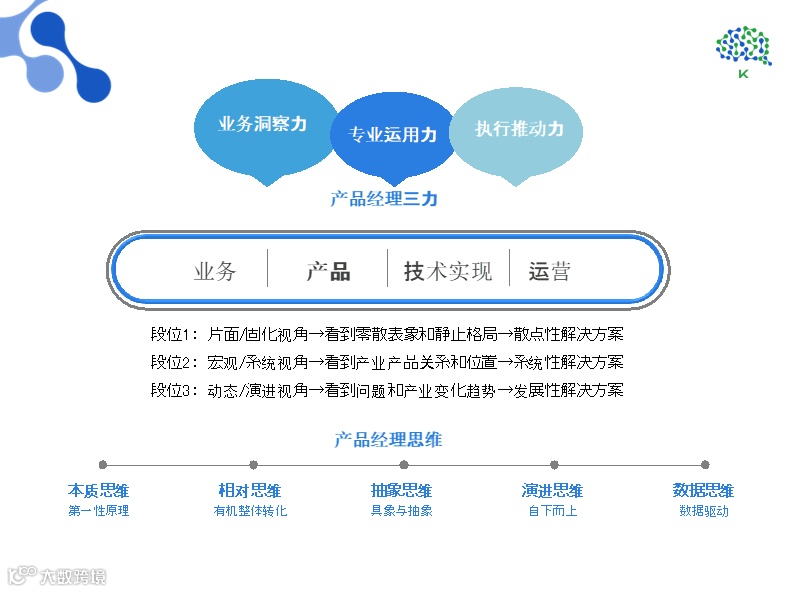 K

业务洞察力
专业运用力
执行推动力

产品经理三力

业务 | 产品 | 技术实现 | 运营

段位1：片面/固化视角→看到零散表象和静止格局→散点性解决方案
段位2：宏观/系统视角→看到产业产品关系和位置→系统性解决方案
段位3：动态/演进视角→看到问题和产业变化趋势→发展性解决方案

产品经理思维

本质思维
第一性原理

相对思维
有机整体转化

抽象思维
具象与抽象

演进思维
自下而上

数据思维
数据驱动

大数跨境